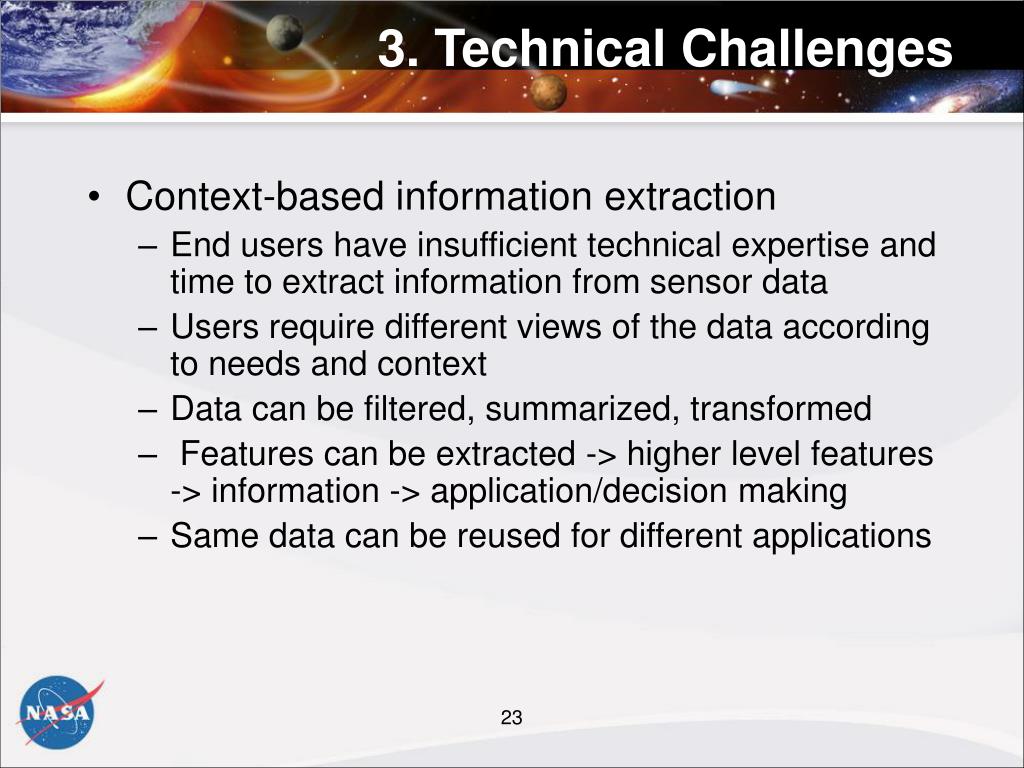 3. Technical Challenges

• Context-based information extraction
– End users have insufficient technical expertise and time to extract information from sensor data
– Users require different views of the data according to needs and context
– Data can be filtered, summarized, transformed
– Features can be extracted -> higher level features -> information -> application/decision making
– Same data can be reused for different applications

NASA

23